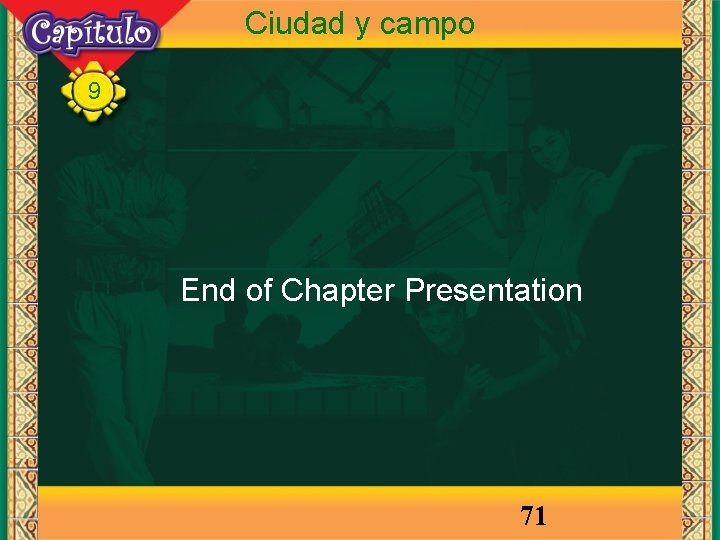 Capítulo

9

Ciudad y campo

End of Chapter Presentation

71